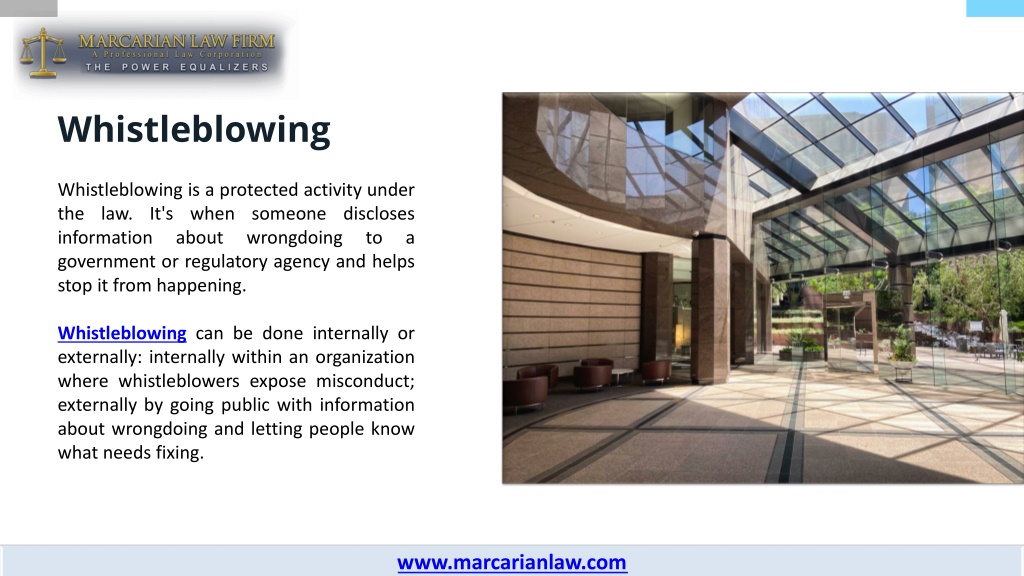 MARCARIAN LAW FIRM
A Professional Law Corporation
THE POWER EQUALIZERS

Whistleblowing

Whistleblowing is a protected activity under the law. It's when someone discloses information about wrongdoing to a government or regulatory agency and helps stop it from happening.

Whistleblowing can be done internally or externally: internally within an organization where whistleblowers expose misconduct; externally by going public with information about wrongdoing and letting people know what needs fixing.

www.marcarianlaw.com